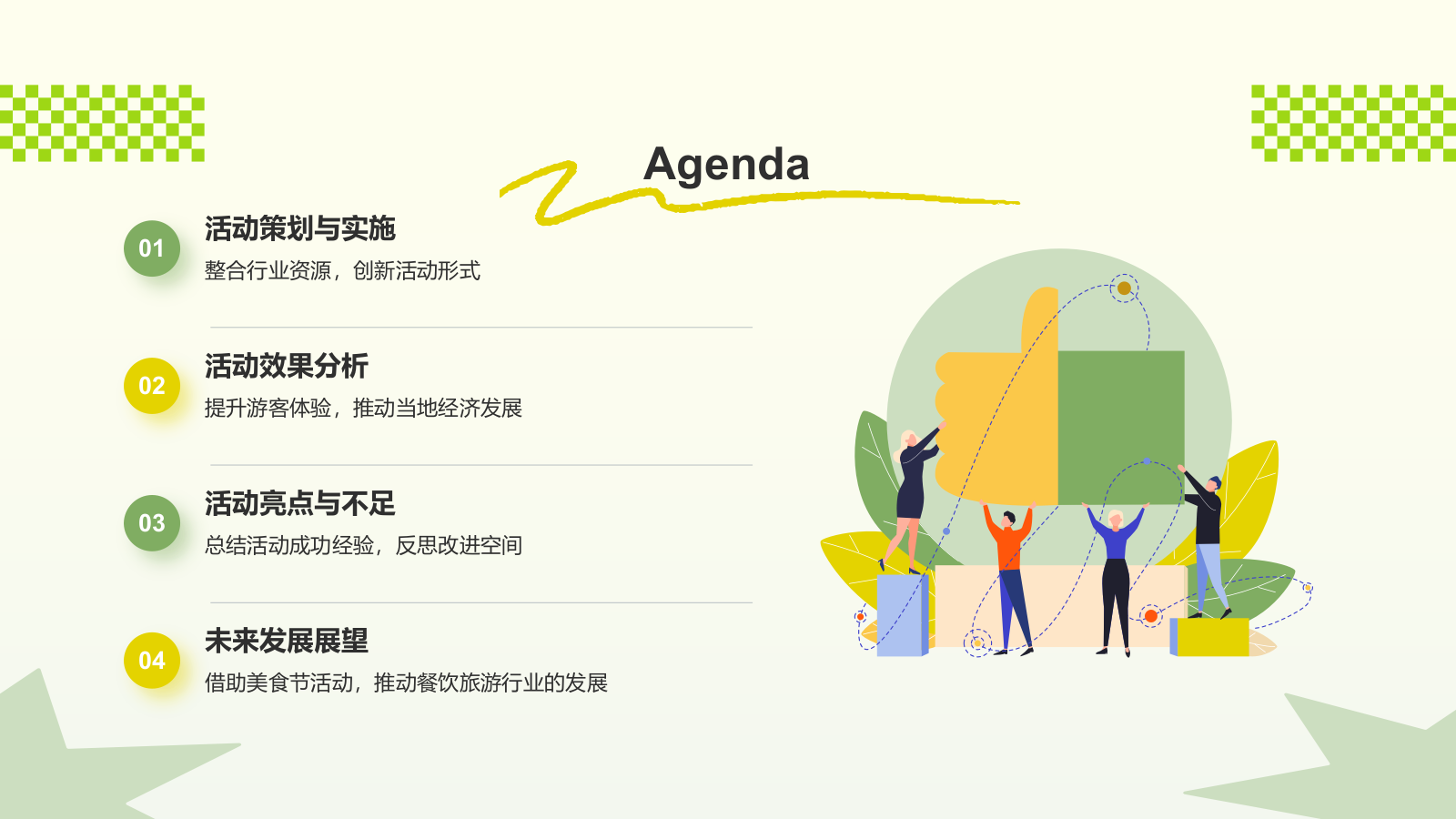 Agenda

01
活动策划与实施
整合行业资源，创新活动形式

02
活动效果分析
提升游客体验，推动当地经济发展

03
活动亮点与不足
总结活动成功经验，反思改进空间

04
未来发展展望
借助美食节活动，推动餐饮旅游行业的发展